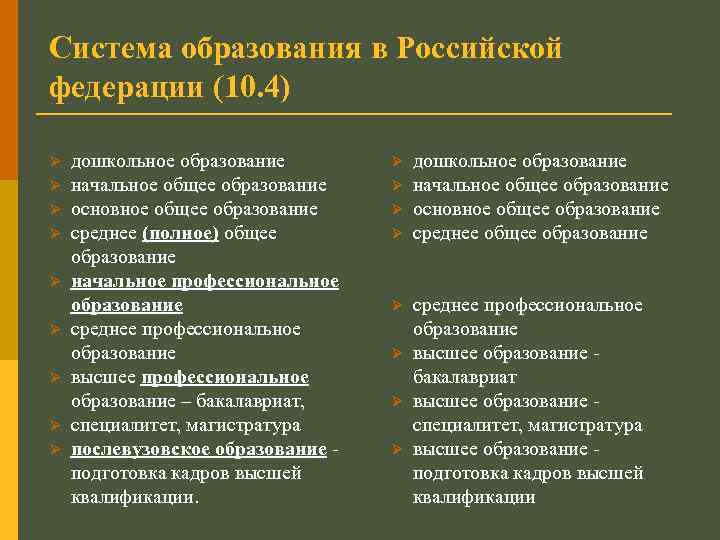 Система образования в Российской федерации (10.4)

➢ дошкольное образование
➢ начальное общее образование
➢ основное общее образование
➢ среднее (полное) общее образование
➢ начальное профессиональное образование
➢ среднее профессиональное образование
➢ высшее профессиональное образование – бакалавриат,
➢ специалитет, магистратура
➢ послевузовское образование - подготовка кадров высшей квалификации.

➢ дошкольное образование
➢ начальное общее образование
➢ основное общее образование
➢ среднее общее образование
➢ среднее профессиональное образование
➢ высшее образование - бакалавриат
➢ высшее образование - специалитет, магистратура
➢ высшее образование - подготовка кадров высшей квалификации